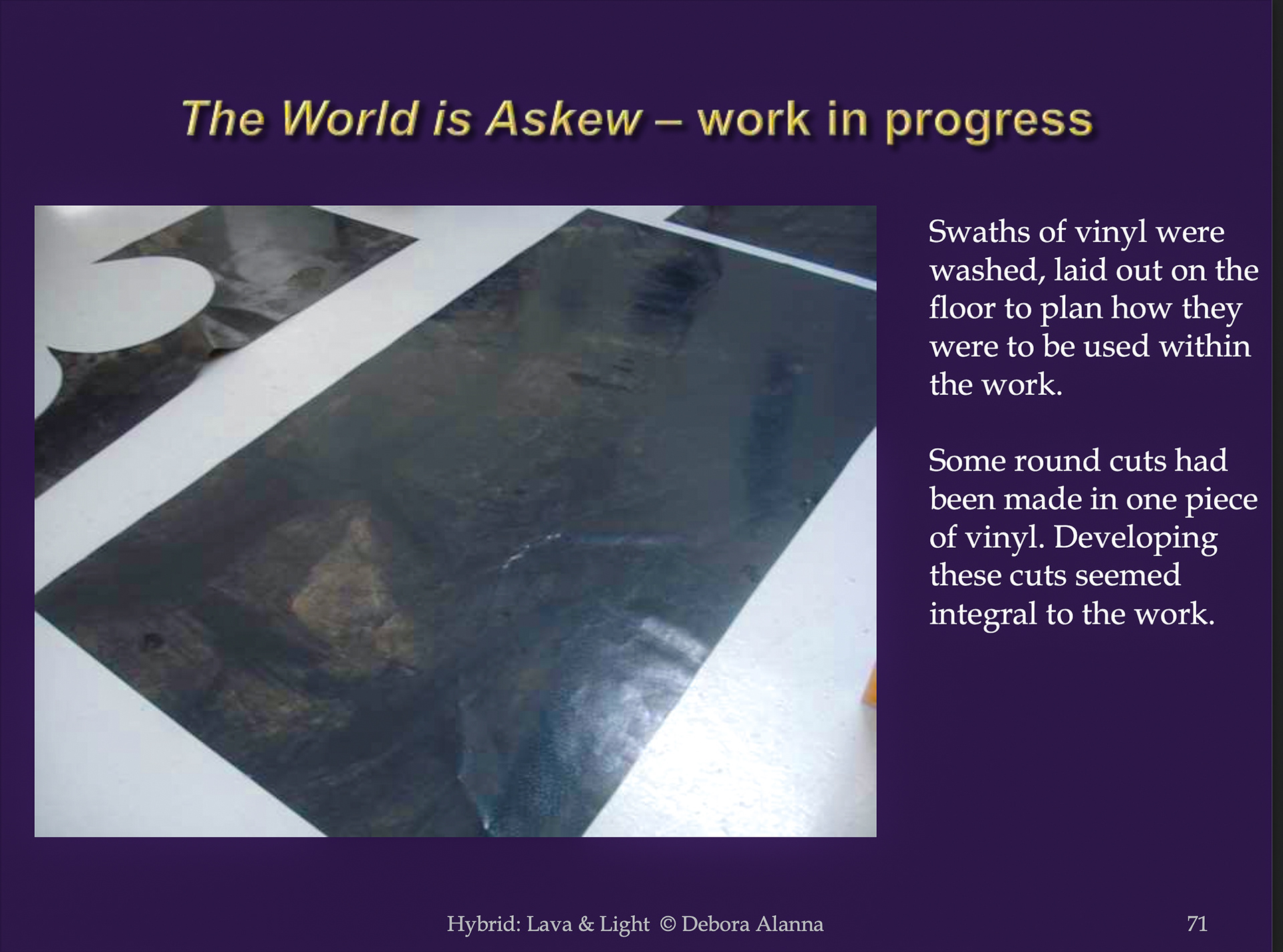 The World is Askew – work in progress

Swaths of vinyl were washed, laid out on the floor to plan how they were to be used within the work.

Some round cuts had been made in one piece of vinyl. Developing these cuts seemed integral to the work.

Hybrid: Lava & Light © Debora Alanna

71